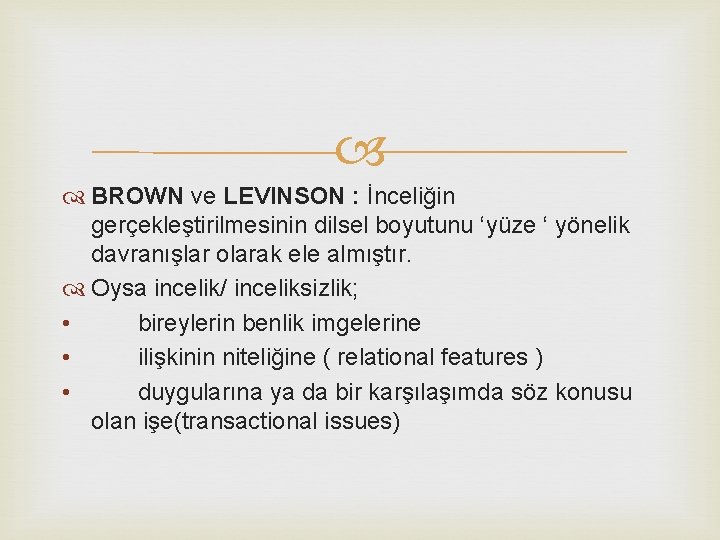 BROWN ve LEVINSON : İnceliğin gerçekleştirilmesinin dilsel boyutunu ‘yüze ‘ yönelik davranışlar olarak ele almıştır.

Oysa incelik/ inceliksizlik;

• bireylerin benlik imgelerine

• ilişkinin niteliğine ( relational features )

• duygularına ya da bir karşılaşımda söz konusu olan işe(transactional issues)